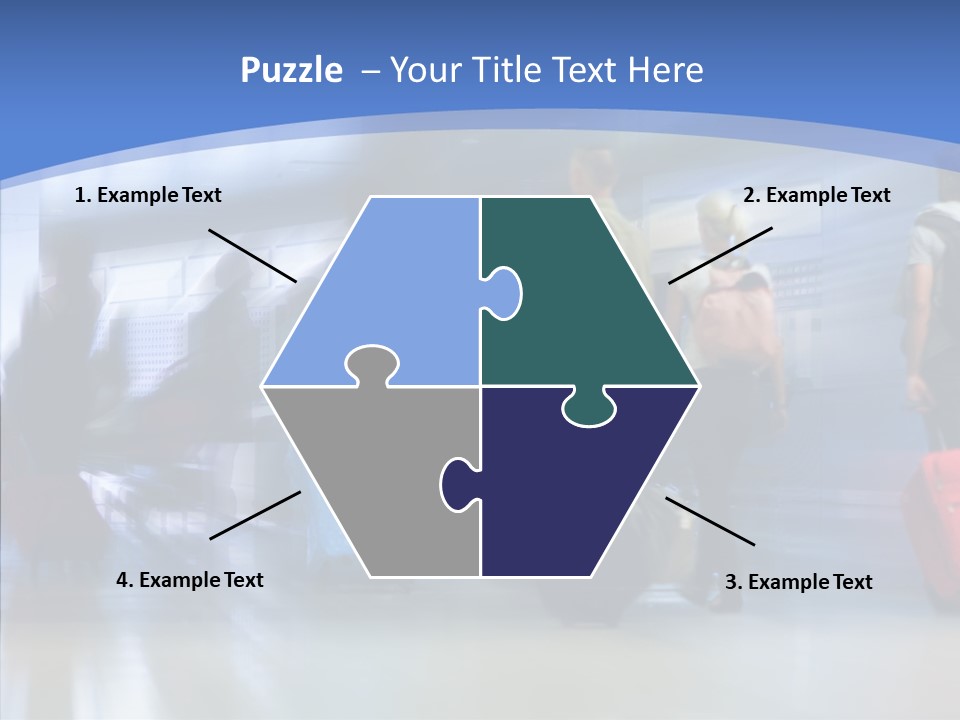 Puzzle – Your Title Text Here

1. Example Text

2. Example Text

4. Example Text

3. Example Text